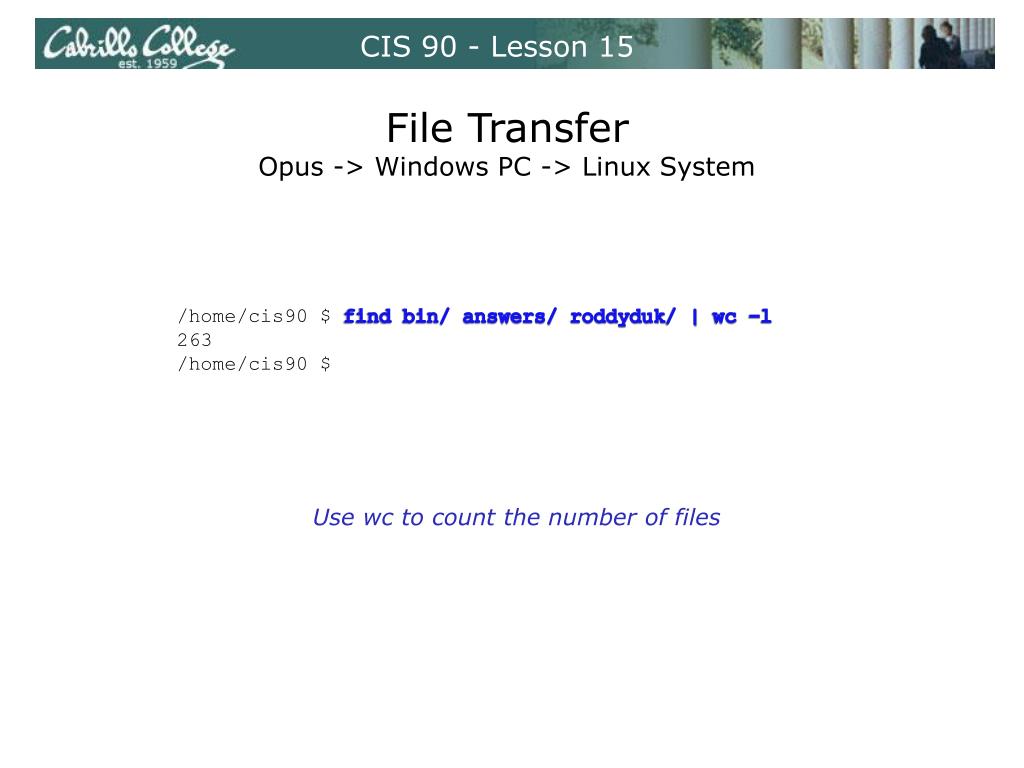 Cabrillo College
est. 1959
CIS 90 - Lesson 15

File Transfer
Opus -> Windows PC -> Linux System

/home/cis90 $ find bin/ answers/ roddyduk/ | wc -l
263
/home/cis90 $

Use wc to count the number of files